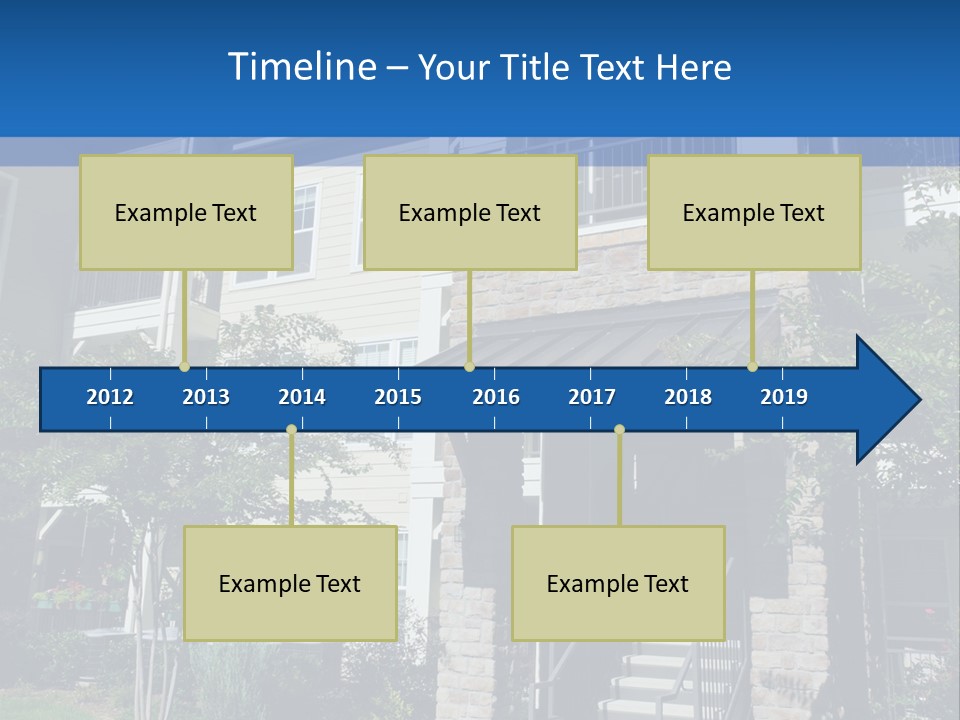 Timeline – Your Title Text Here

Example Text

Example Text

Example Text

2012 2013 2014 2015 2016 2017 2018 2019

Example Text

Example Text